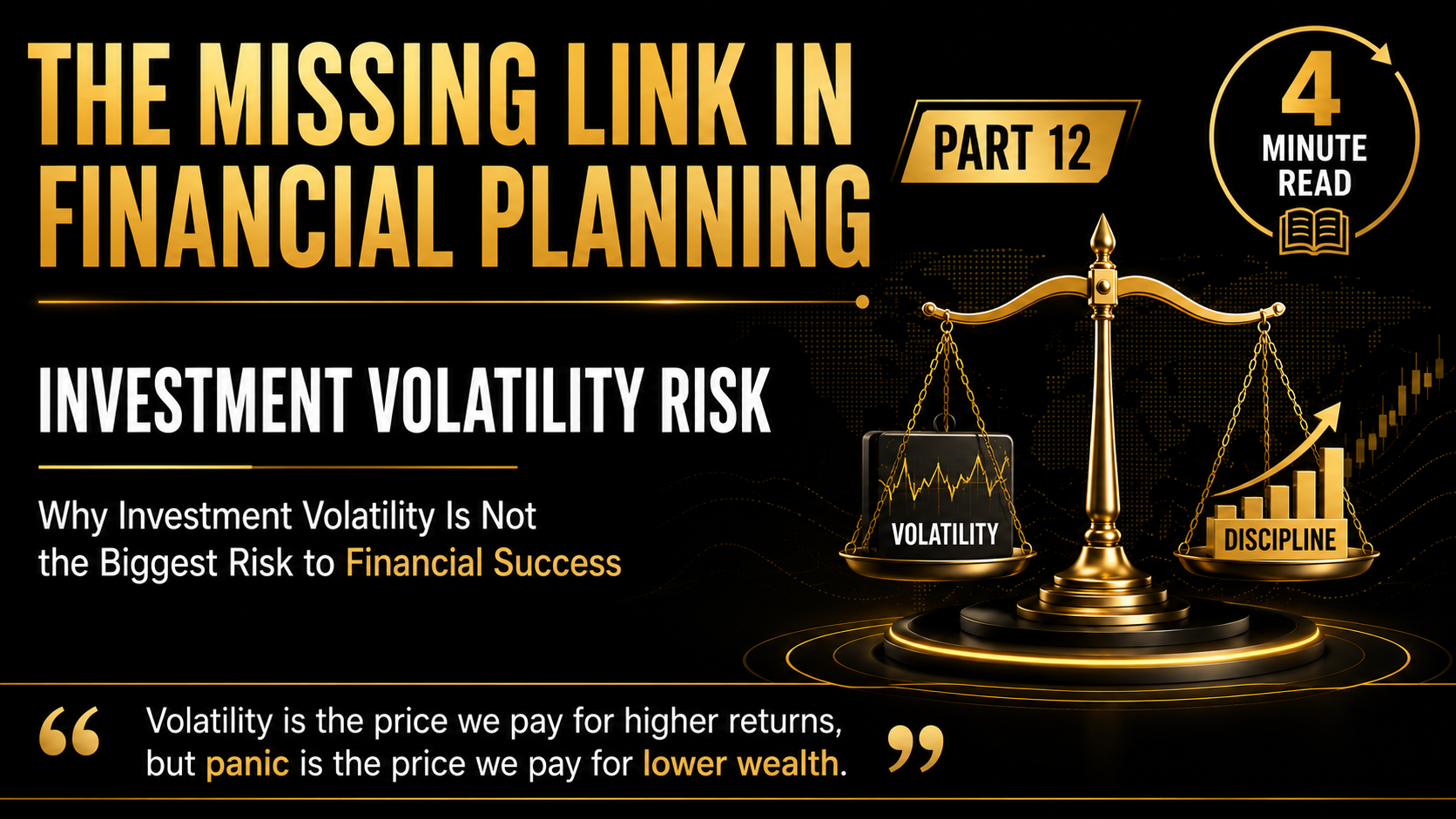 THE MISSING LINK IN FINANCIAL PLANNING

PART 12

4 MINUTE READ

INVESTMENT VOLATILITY RISK

Why Investment Volatility Is Not the Biggest Risk to Financial Success

VOLATILITY

DISCIPLINE

“ Volatility is the price we pay for higher returns, but panic is the price we pay for lower wealth. ”